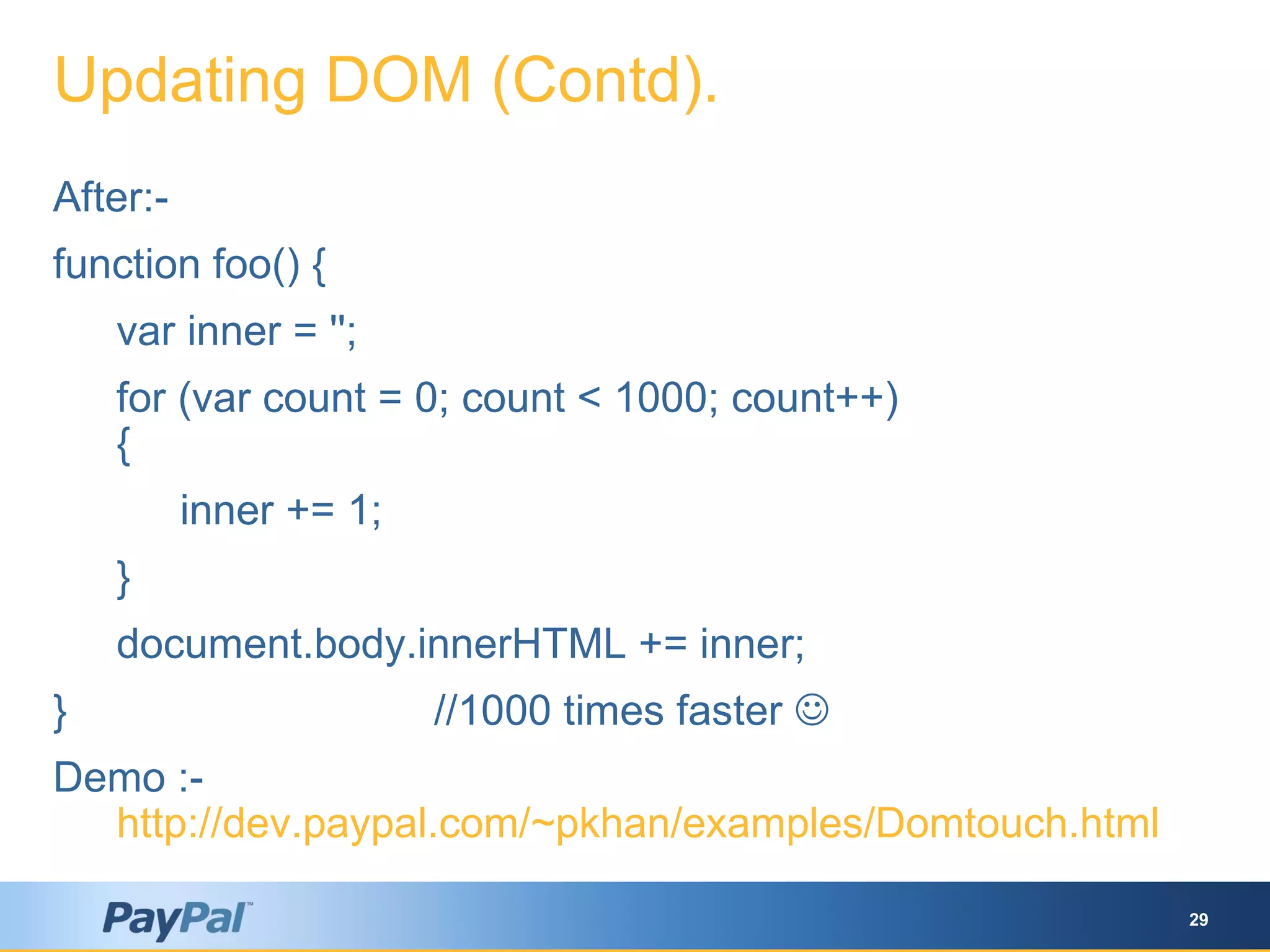 Updating DOM (Contd).

After:-

function foo() {

var inner = '';

for (var count = 0; count < 1000; count++) {

inner += 1;

}

document.body.innerHTML += inner;

} //1000 times faster ☺

Demo :- http://dev.paypal.com/~pkhan/examples/Domtouch.html

PayPal™

29